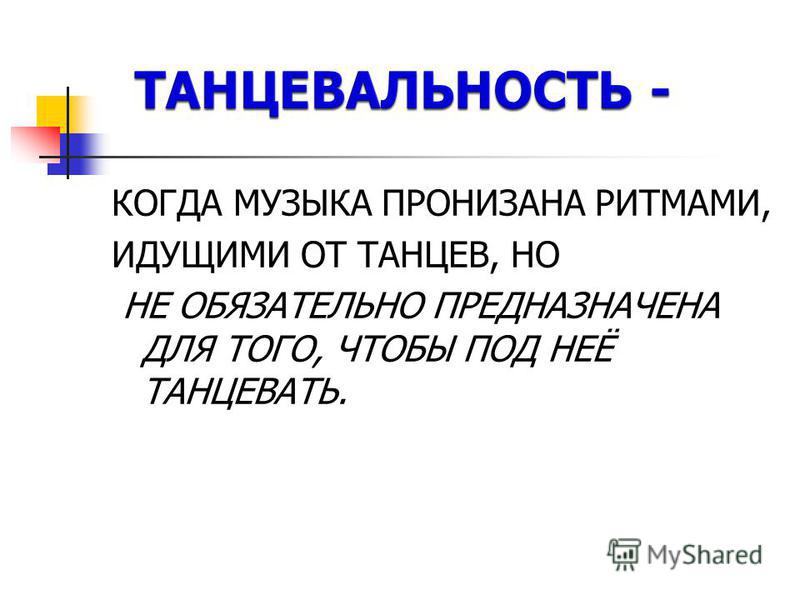 ТАНЦЕВАЛЬНОСТЬ -

КОГДА МУЗЫКА ПРОНИЗАНА РИТМАМИ, ИДУЩИМИ ОТ ТАНЦЕВ, НО

НЕ ОБЯЗАТЕЛЬНО ПРЕДНАЗНАЧЕНА ДЛЯ ТОГО, ЧТОБЫ ПОД НЕЁ ТАНЦЕВАТЬ.

MyShared